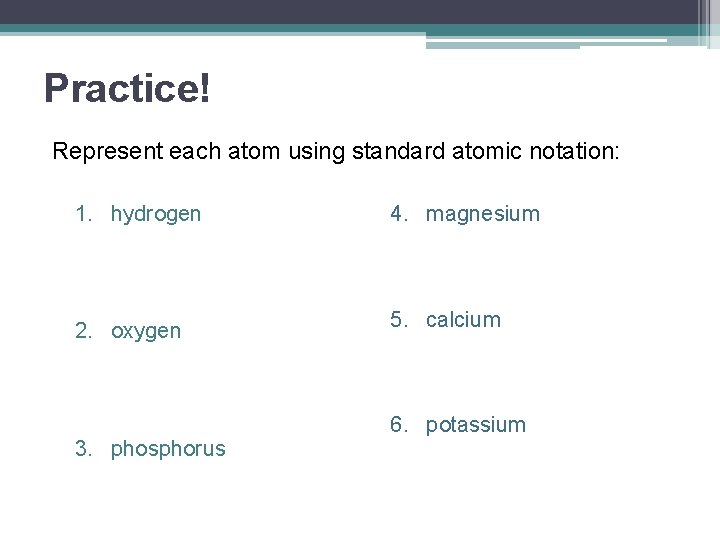 Practice!

Represent each atom using standard atomic notation:

1. hydrogen

2. oxygen

3. phosphorus

4. magnesium

5. calcium

6. potassium